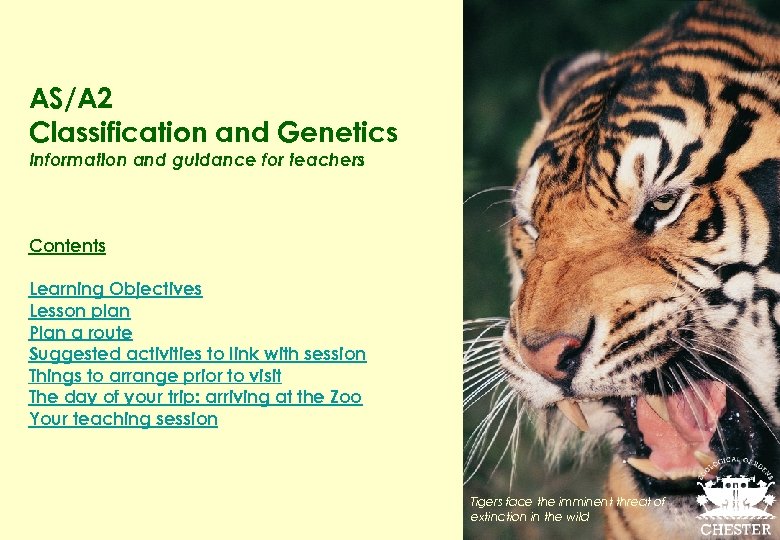 AS/A2
Classification and Genetics
Information and guidance for teachers

Contents

Learning Objectives
Lesson plan
Plan a route
Suggested activities to link with session
Things to arrange prior to visit
The day of your trip: arriving at the Zoo
Your teaching session

Tigers face the imminent threat of extinction in the wild

ZOOLOGICAL GARDENS
CHESTER